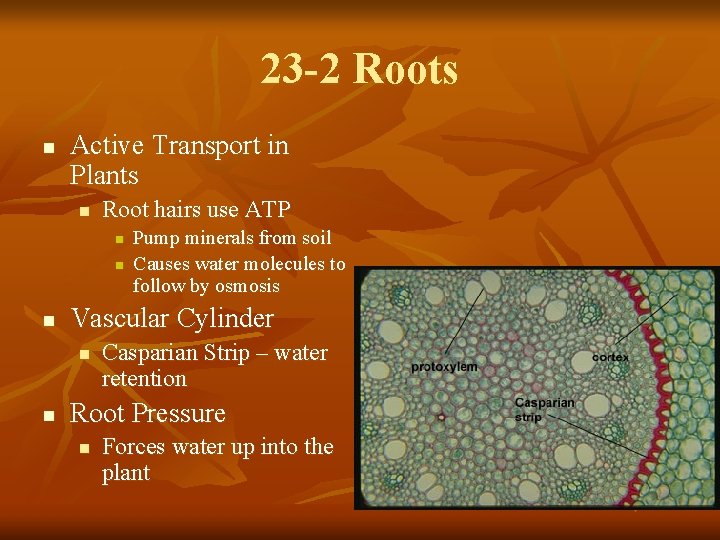 23-2 Roots

Active Transport in Plants

Root hairs use ATP

Pump minerals from soil

Causes water molecules to follow by osmosis

Vascular Cylinder

Casparian Strip – water retention

Root Pressure

Forces water up into the plant

protoxylem

cortex

Casparian strip